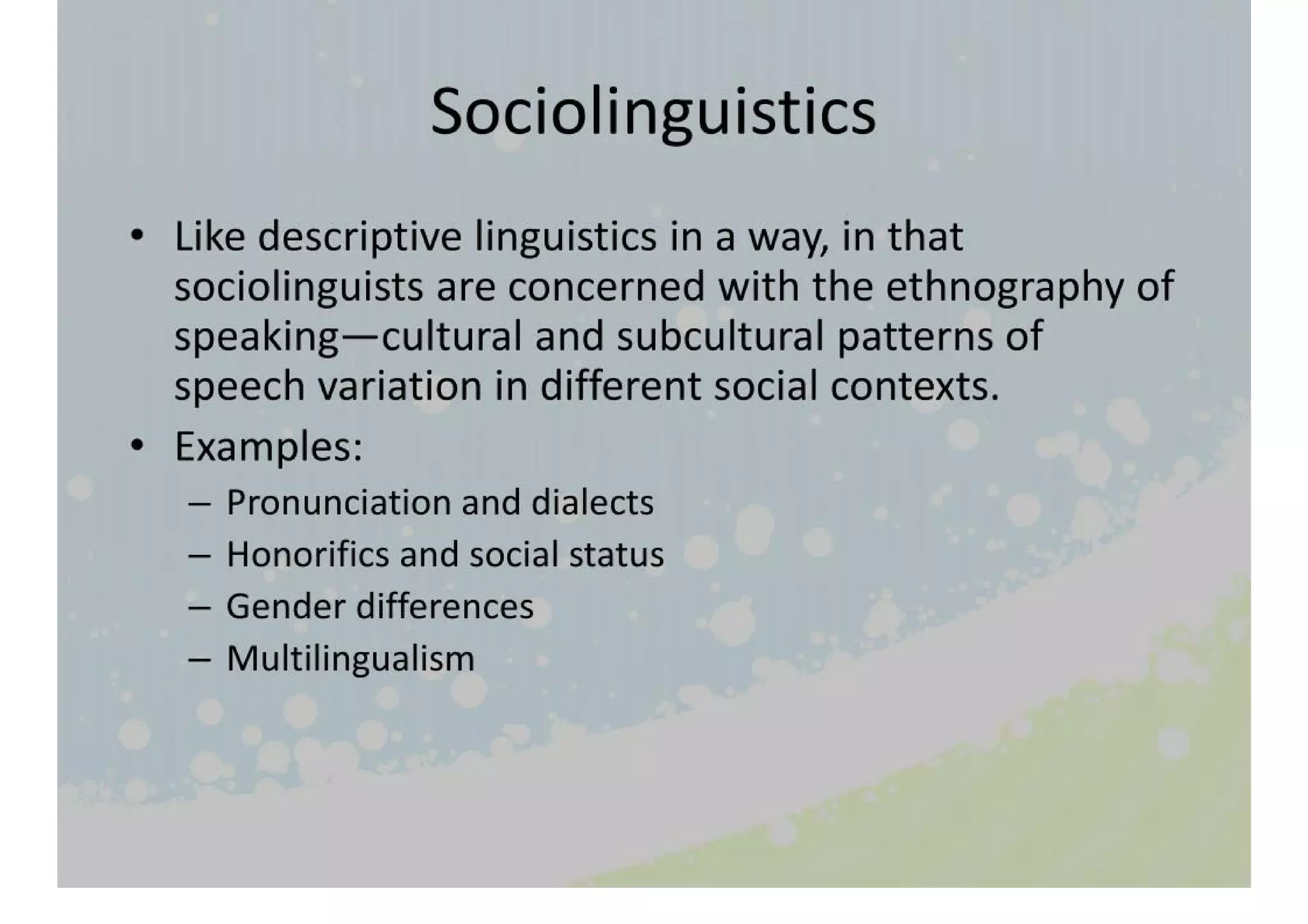 Sociolinguistics

• Like descriptive linguistics in a way, in that sociolinguists are concerned with the ethnography of speaking—cultural and subcultural patterns of speech variation in different social contexts.

• Examples:
– Pronunciation and dialects
– Honorifics and social status
– Gender differences
– Multilingualism